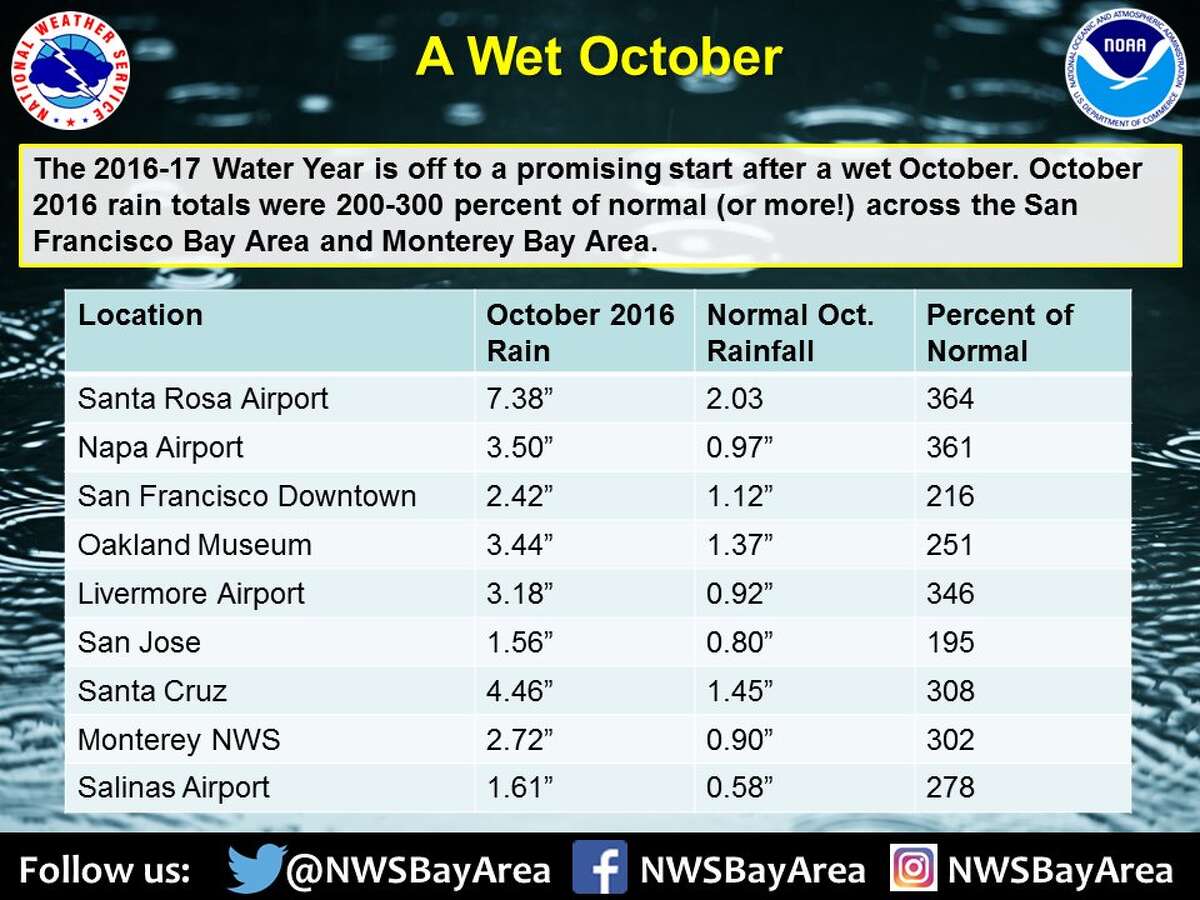 NATIONAL WEATHER SERVICE

A Wet October

NOAA
NATIONAL OCEANIC AND ATMOSPHERIC ADMINISTRATION
U.S. DEPARTMENT OF COMMERCE

The 2016-17 Water Year is off to a promising start after a wet October. October 2016 rain totals were 200-300 percent of normal (or more!) across the San Francisco Bay Area and Monterey Bay Area.

| Location | October 2016 Rain | Normal Oct. Rainfall | Percent of Normal |
|---|---|---|---|
| Santa Rosa Airport | 7.38” | 2.03 | 364 |
| Napa Airport | 3.50” | 0.97” | 361 |
| San Francisco Downtown | 2.42” | 1.12” | 216 |
| Oakland Museum | 3.44” | 1.37” | 251 |
| Livermore Airport | 3.18” | 0.92” | 346 |
| San Jose | 1.56” | 0.80” | 195 |
| Santa Cruz | 4.46” | 1.45” | 308 |
| Monterey NWS | 2.72” | 0.90” | 302 |
| Salinas Airport | 1.61” | 0.58” | 278 |

Follow us: @NWSBayArea NWSBayArea NWSBayArea